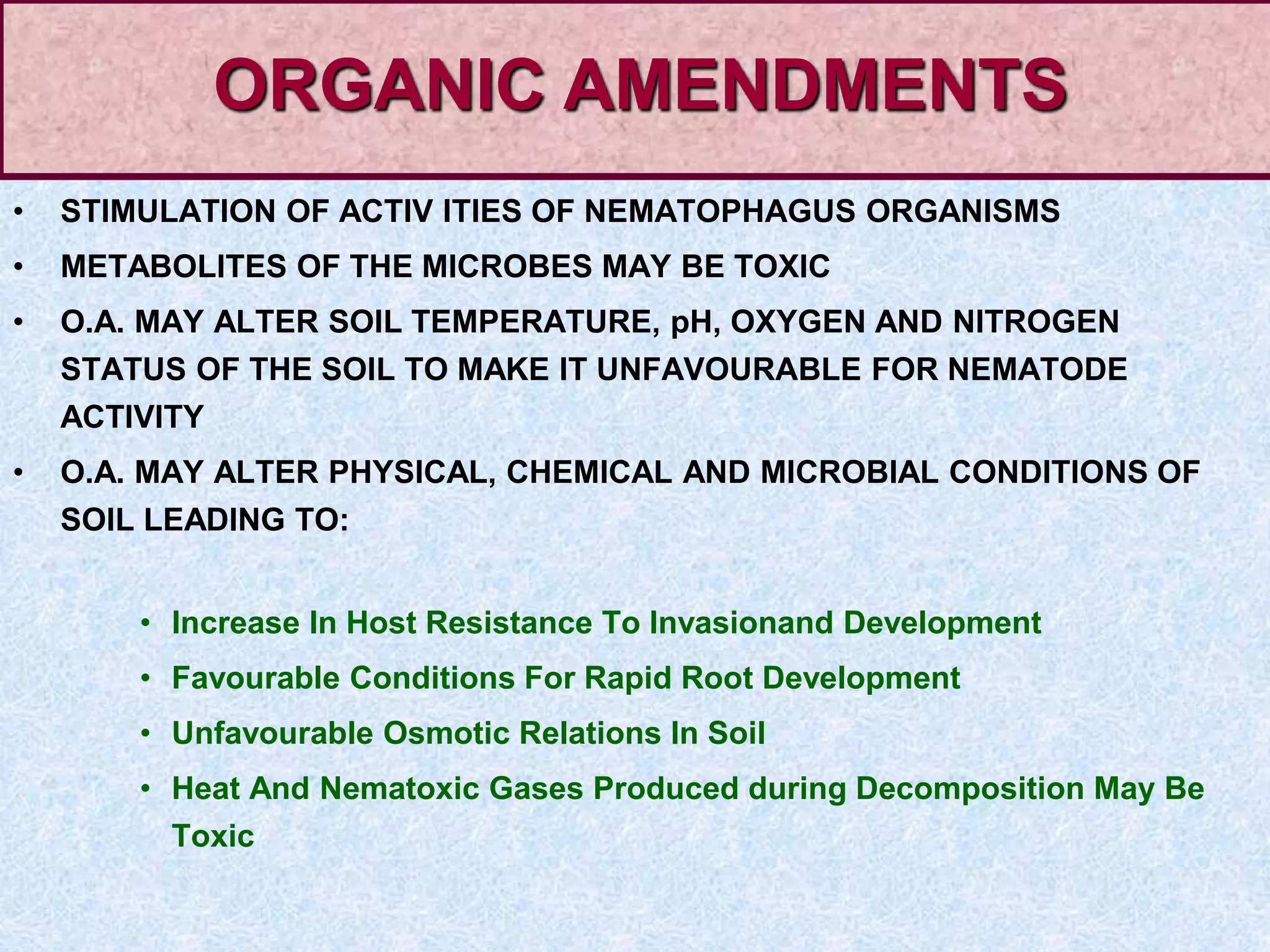 ORGANIC AMENDMENTS

• STIMULATION OF ACTIV ITIES OF NEMATOPHAGUS ORGANISMS
• METABOLITES OF THE MICROBES MAY BE TOXIC
• O.A. MAY ALTER SOIL TEMPERATURE, pH, OXYGEN AND NITROGEN STATUS OF THE SOIL TO MAKE IT UNFAVOURABLE FOR NEMATODE ACTIVITY
• O.A. MAY ALTER PHYSICAL, CHEMICAL AND MICROBIAL CONDITIONS OF SOIL LEADING TO:

• Increase In Host Resistance To Invasionand Development
• Favourable Conditions For Rapid Root Development
• Unfavourable Osmotic Relations In Soil
• Heat And Nematoxic Gases Produced during Decomposition May Be Toxic